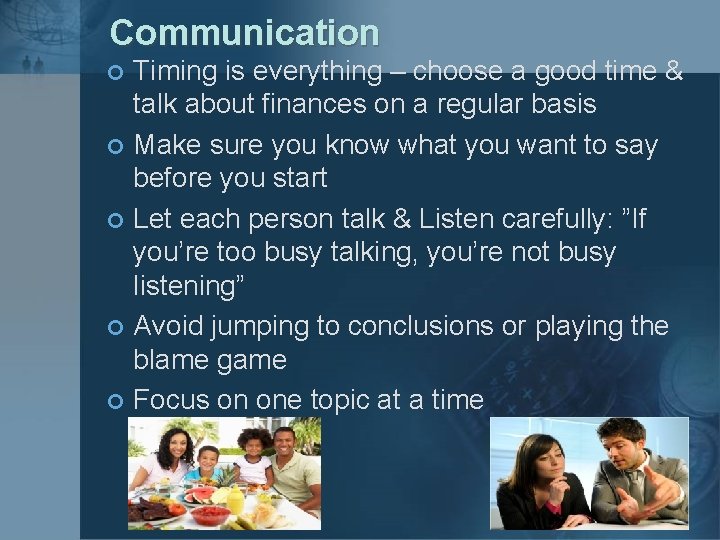 Communication

Timing is everything – choose a good time & talk about finances on a regular basis

Make sure you know what you want to say before you start

Let each person talk & Listen carefully: ”If you’re too busy talking, you’re not busy listening”

Avoid jumping to conclusions or playing the blame game

Focus on one topic at a time